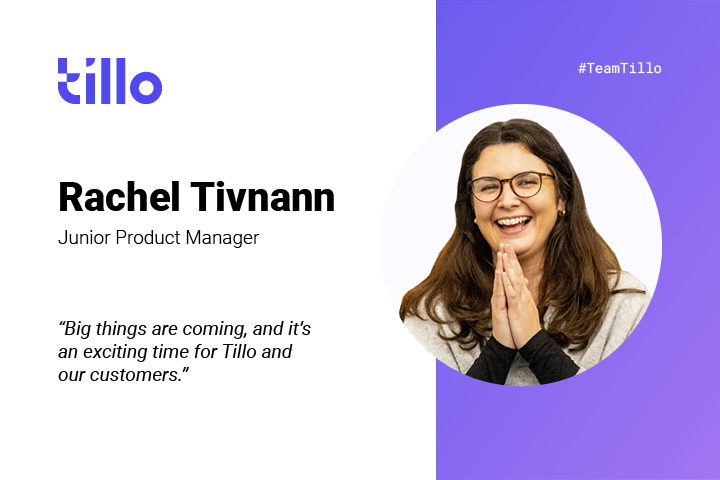 tillo

#TeamTillo

Rachel Tivnann

Junior Product Manager

“Big things are coming, and it’s an exciting time for Tillo and our customers.”